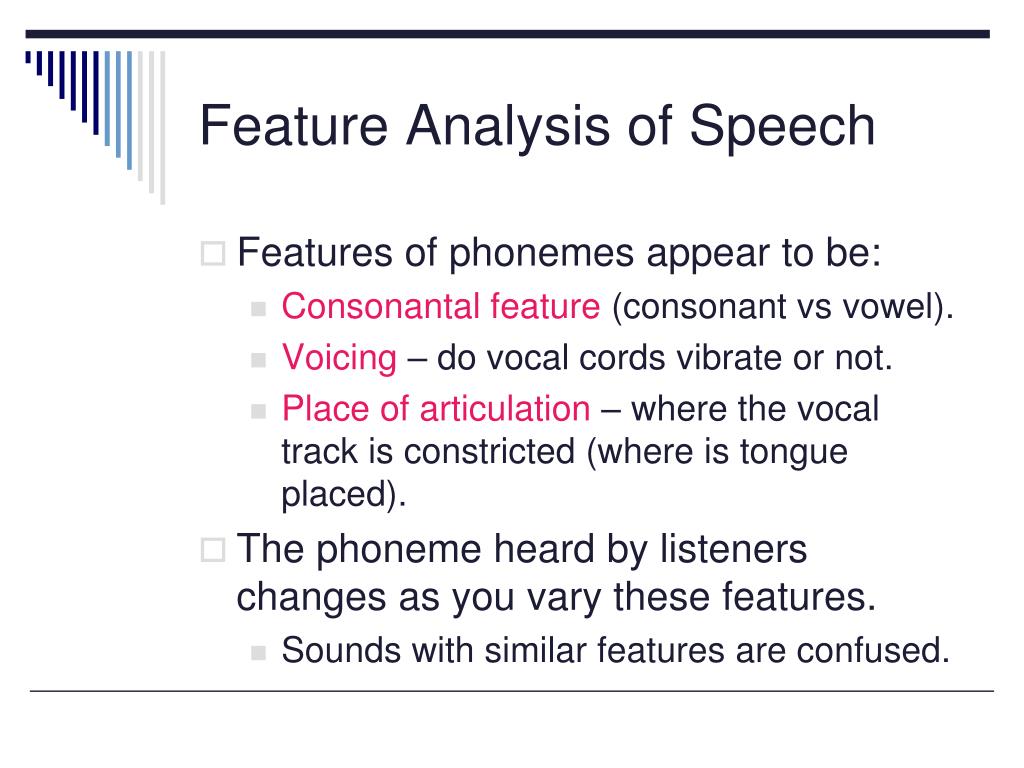 Feature Analysis of Speech

Features of phonemes appear to be:

Consonantal feature (consonant vs vowel).

Voicing – do vocal cords vibrate or not.

Place of articulation – where the vocal track is constricted (where is tongue placed).

The phoneme heard by listeners changes as you vary these features.

Sounds with similar features are confused.